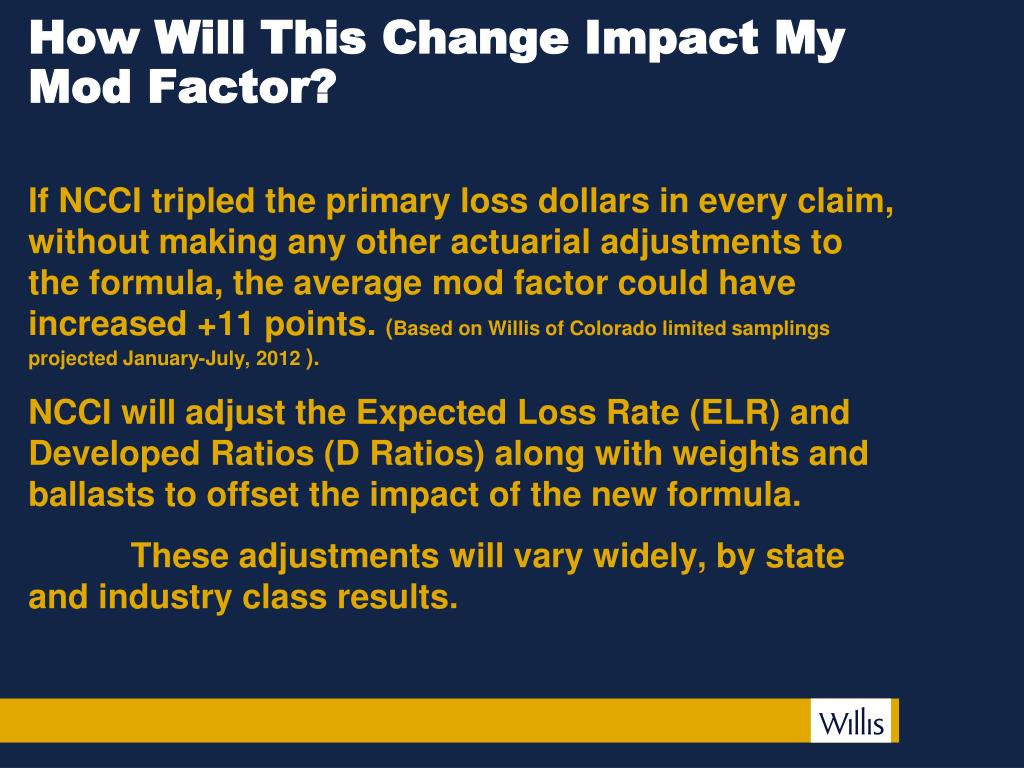 How Will This Change Impact My Mod Factor?

If NCCI tripled the primary loss dollars in every claim, without making any other actuarial adjustments to the formula, the average mod factor could have increased +11 points. (Based on Willis of Colorado limited samplings projected January-July, 2012 ).

NCCI will adjust the Expected Loss Rate (ELR) and Developed Ratios (D Ratios) along with weights and ballasts to offset the impact of the new formula.

These adjustments will vary widely, by state and industry class results.

Willis